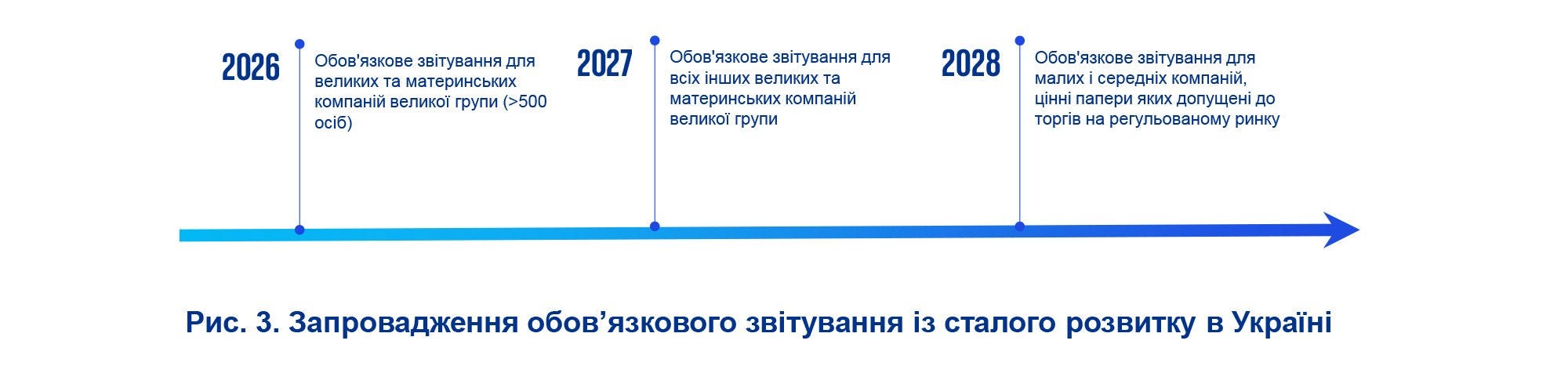 2026

Обов'язкове звітування для великих та материнських компаній великої групи (>500 осіб)

2027

Обов'язкове звітування для всіх інших великих та материнських компаній великої групи

2028

Обов'язкове звітування для малих і середніх компаній, цінні папери яких допущені до торгів на регульованому ринку

Рис. 3. Запровадження обов’язкового звітування із сталого розвитку в Україні